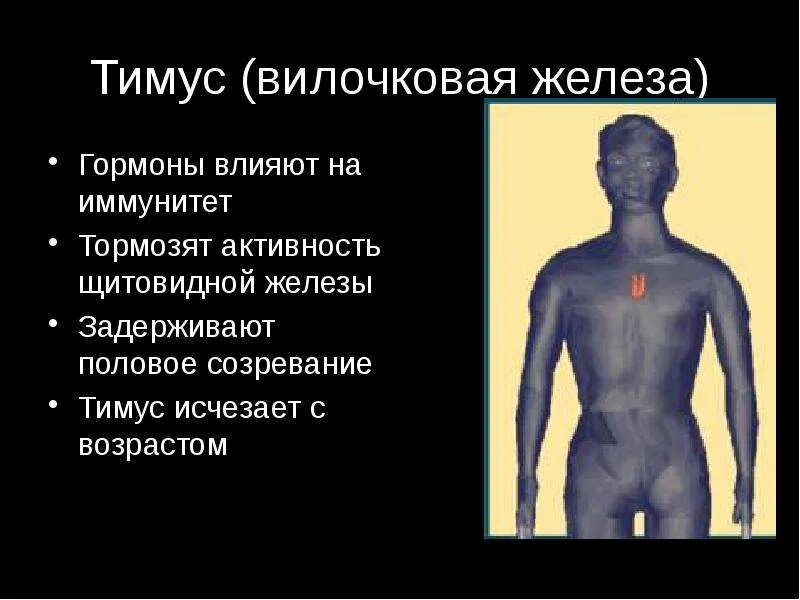 Тимус (вилочковая железа)

• Гормоны влияют на иммунитет

• Тормозят активность щитовидной железы

• Задерживают половое созревание

• Тимус исчезает с возрастом